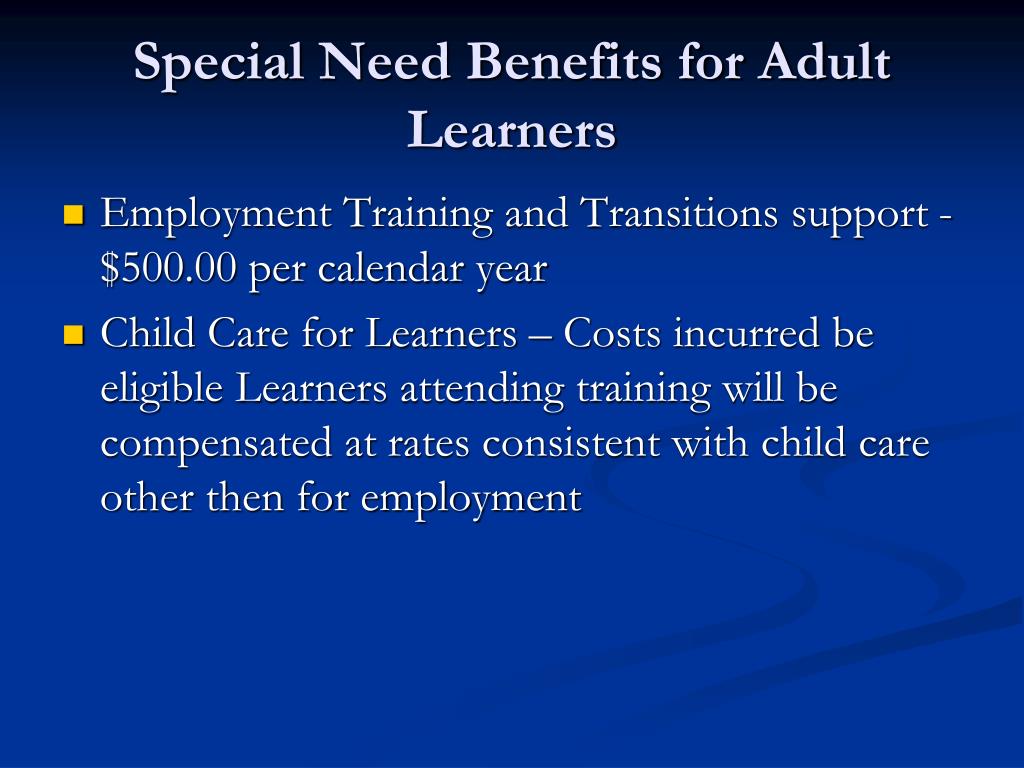 Special Need Benefits for Adult Learners

- Employment Training and Transitions support - \$500.00 per calendar year
- Child Care for Learners – Costs incurred be eligible Learners attending training will be compensated at rates consistent with child care other then for employment